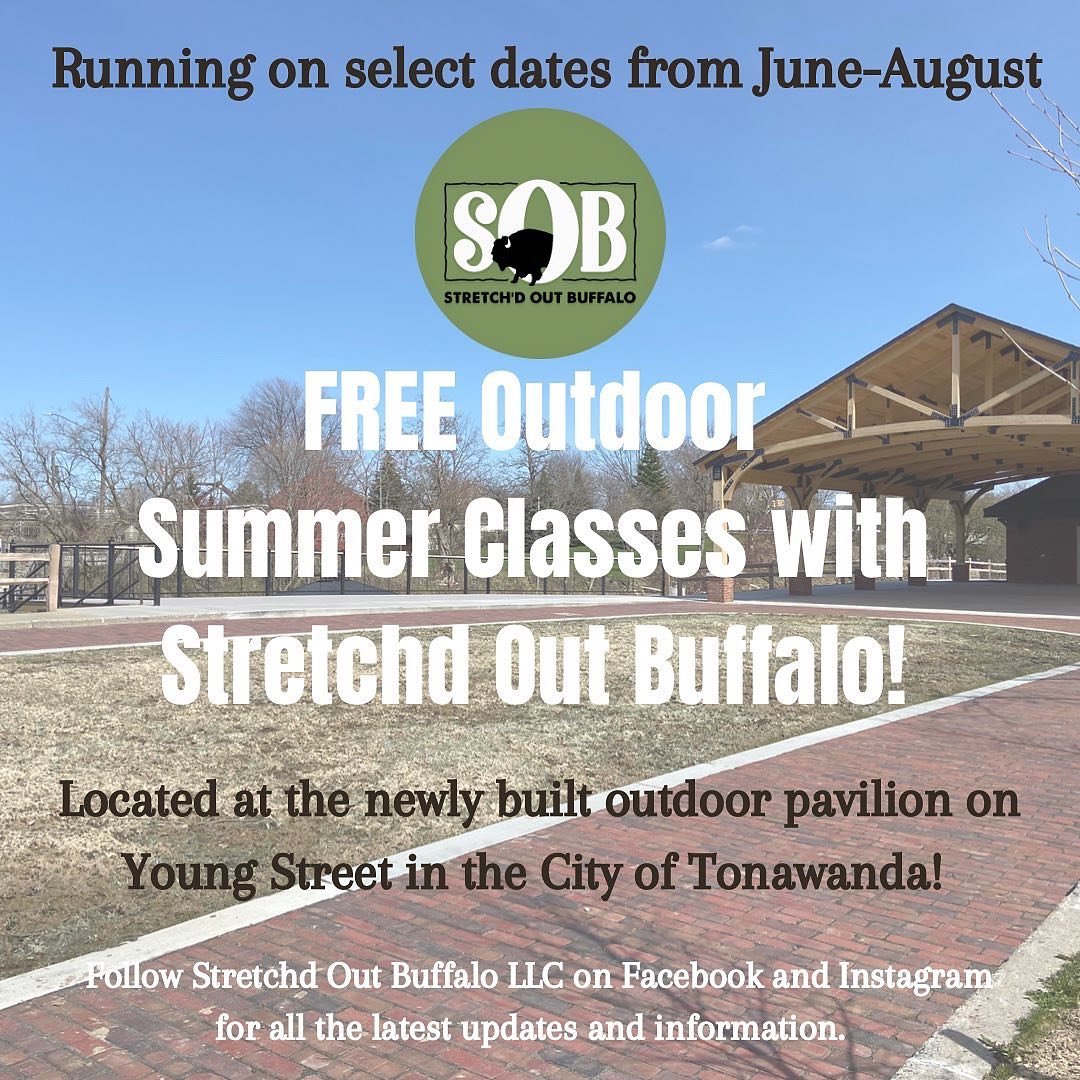 Running on select dates from June-August

SOB

STRETCH'D OUT BUFFALO

FREE Outdoor Summer Classes with Stretchd Out Buffalo!

Located at the newly built outdoor pavilion on Young Street in the City of Tonawanda!

Follow Stretchd Out Buffalo LLC on Facebook and Instagram for all the latest updates and information.